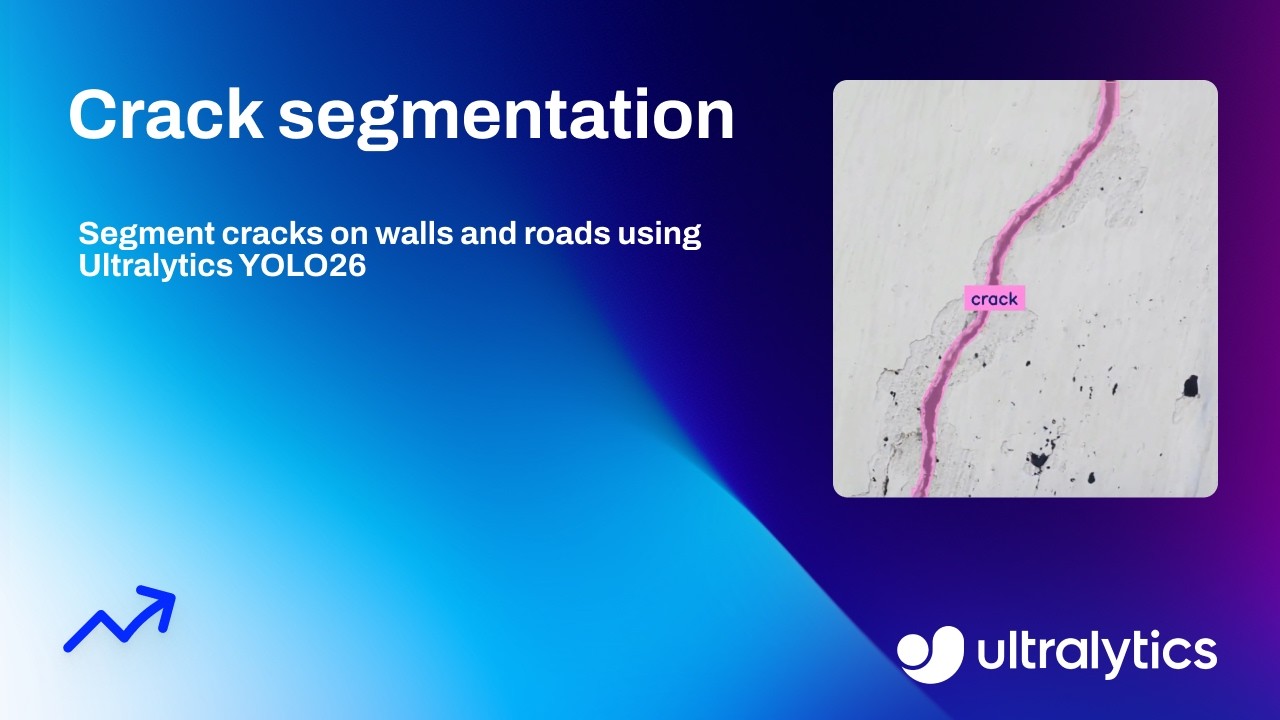 Crack segmentation

Segment cracks on walls and roads using Ultralytics YOLO26

crack

ultralytics